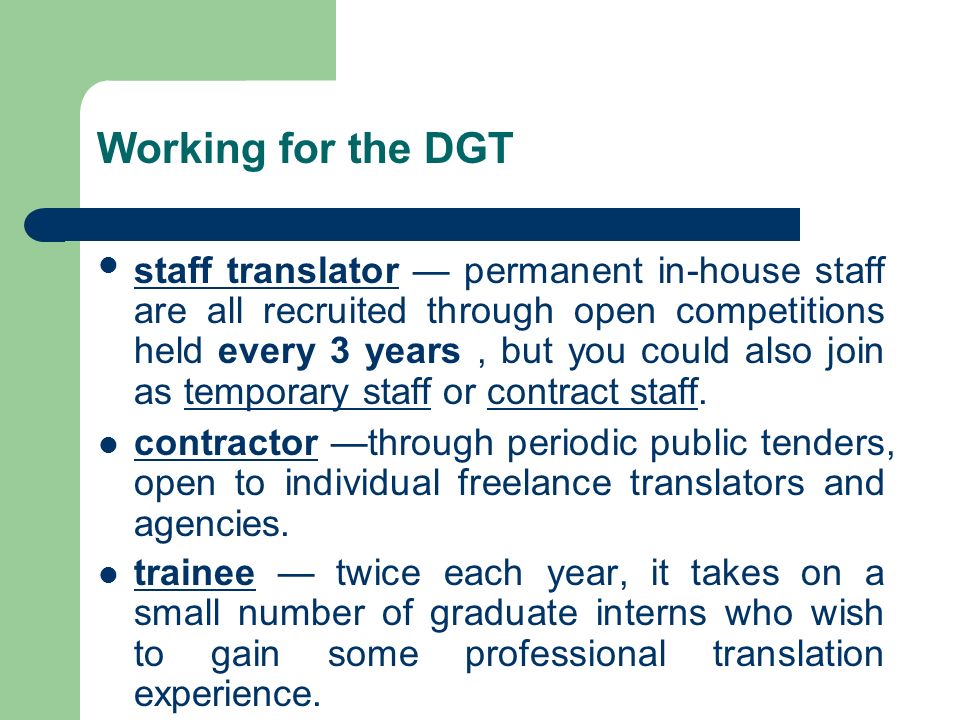 Working for the DGT

- staff translator — permanent in-house staff are all recruited through open competitions held every 3 years , but you could also join as temporary staff or contract staff.
- contractor —through periodic public tenders, open to individual freelance translators and agencies.
- trainee — twice each year, it takes on a small number of graduate interns who wish to gain some professional translation experience.